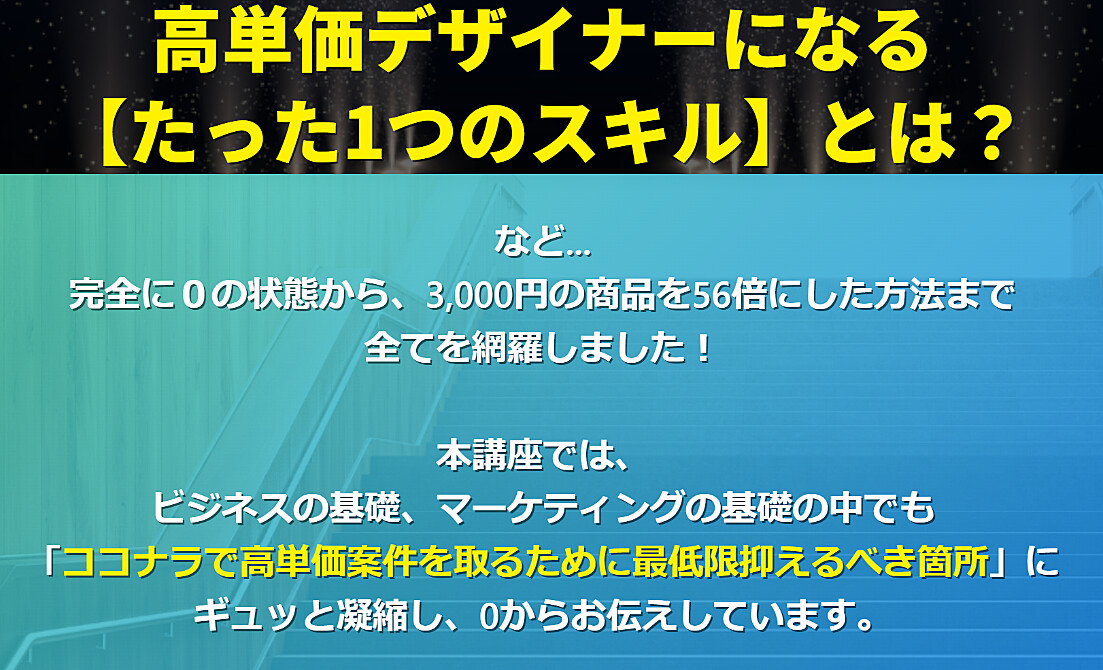 高単価デザイナーになる
【たった1つのスキル】とは？

など…
完全に０の状態から、3,000円の商品を56倍にした方法まで
全てを網羅しました！

本講座では、
ビジネスの基礎、マーケティングの基礎の中でも
「ココナラで高単価案件を取るために最低限抑えるべき箇所」に
ギュッと凝縮し、0からお伝えしています。